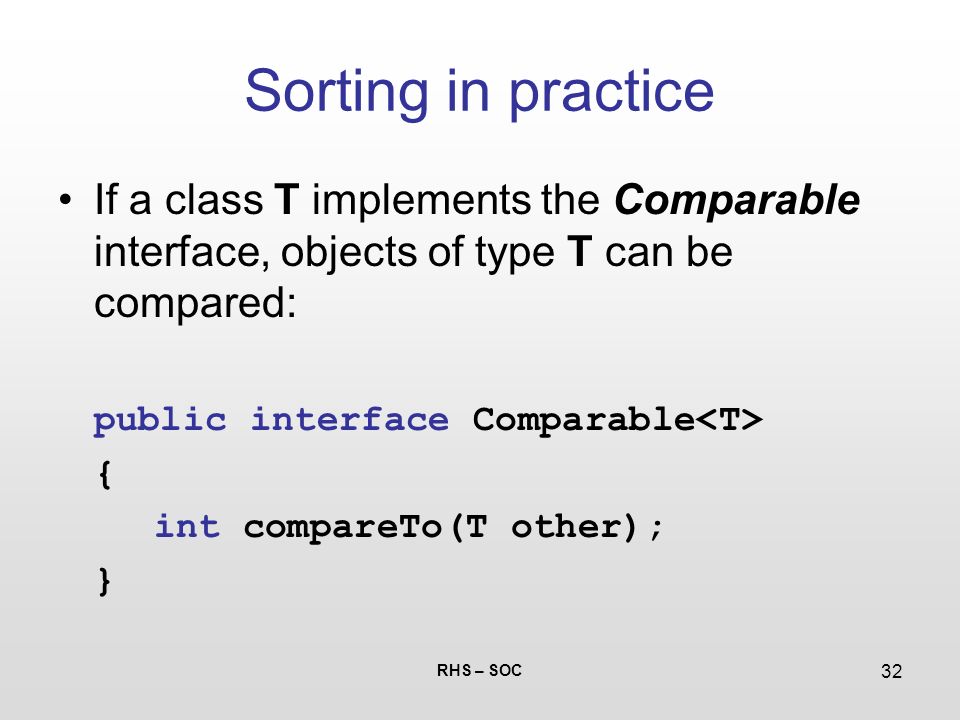 Sorting in practice

• If a class T implements the Comparable interface, objects of type T can be compared:

public interface Comparable<T>
{
int compareTo(T other);
}

RHS – SOC

32